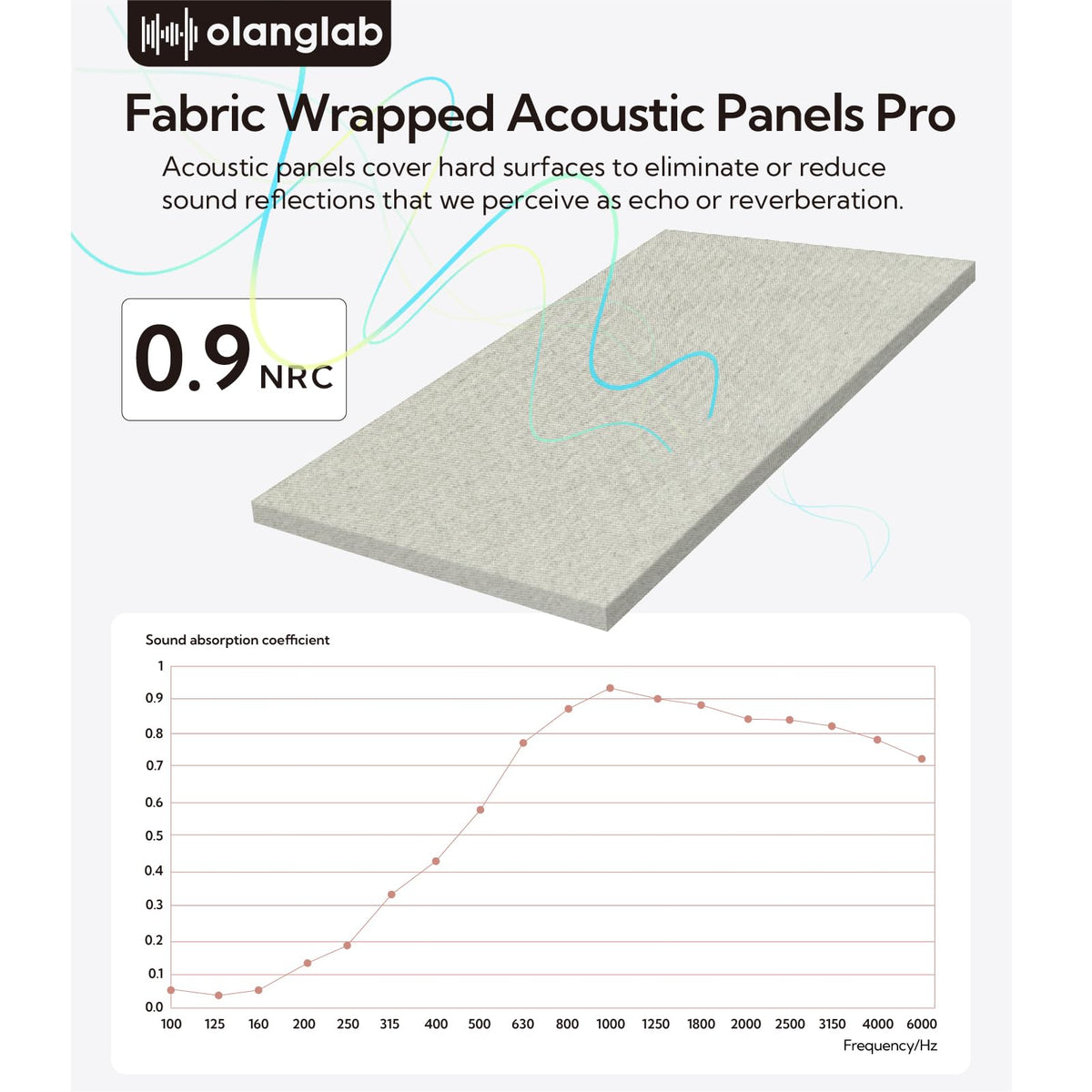 olanglab

Fabric Wrapped Acoustic Panels Pro

Acoustic panels cover hard surfaces to eliminate or reduce sound reflections that we perceive as echo or reverberation.

0.9 NRC

Sound absorption coefficient

1
0.9
0.8
0.7
0.6
0.5
0.4
0.3
0.2
0.1
0.0

100 125 160 200 250 315 400 500 630 800 1000 1250 1800 2000 2500 3150 4000 6000

Frequency/Hz